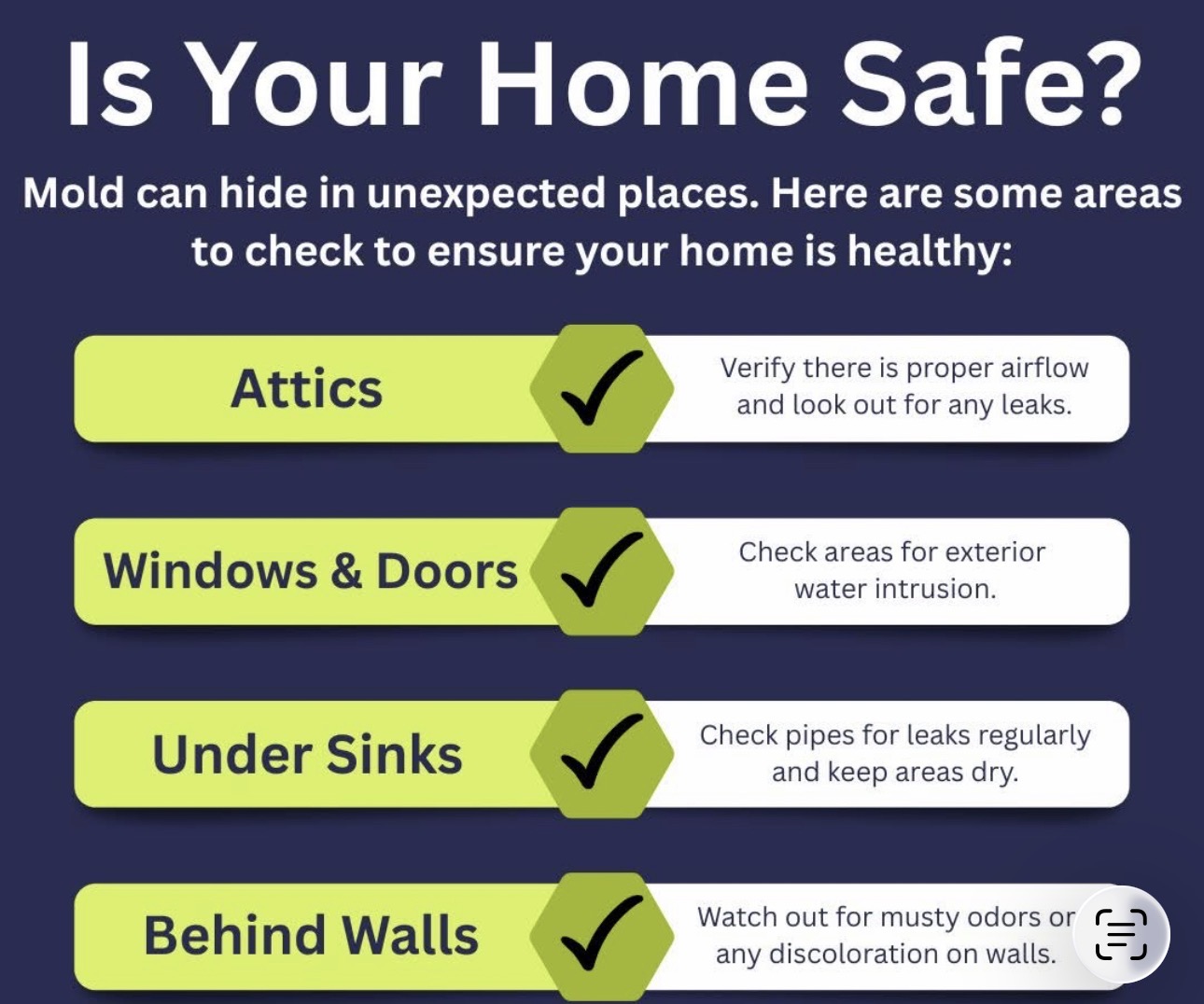 Is Your Home Safe?

Mold can hide in unexpected places. Here are some areas to check to ensure your home is healthy:

Attics

Verify there is proper airflow and look out for any leaks.

Windows & Doors

Check areas for exterior water intrusion.

Under Sinks

Check pipes for leaks regularly and keep areas dry.

Behind Walls

Watch out for musty odors or any discoloration on walls.